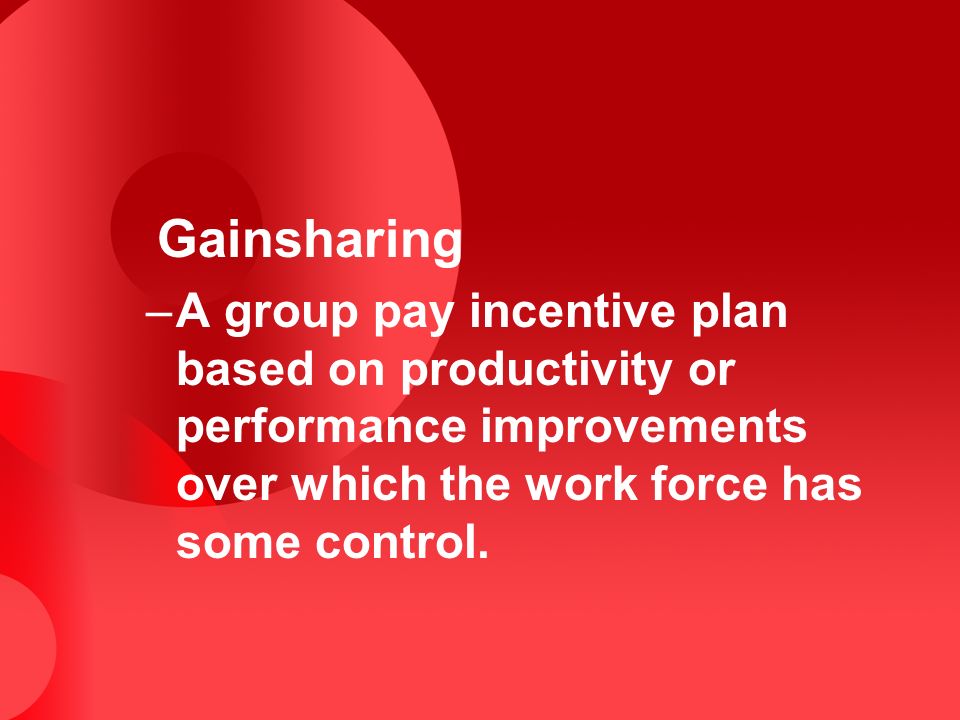 Gainsharing

–A group pay incentive plan based on productivity or performance improvements over which the work force has some control.